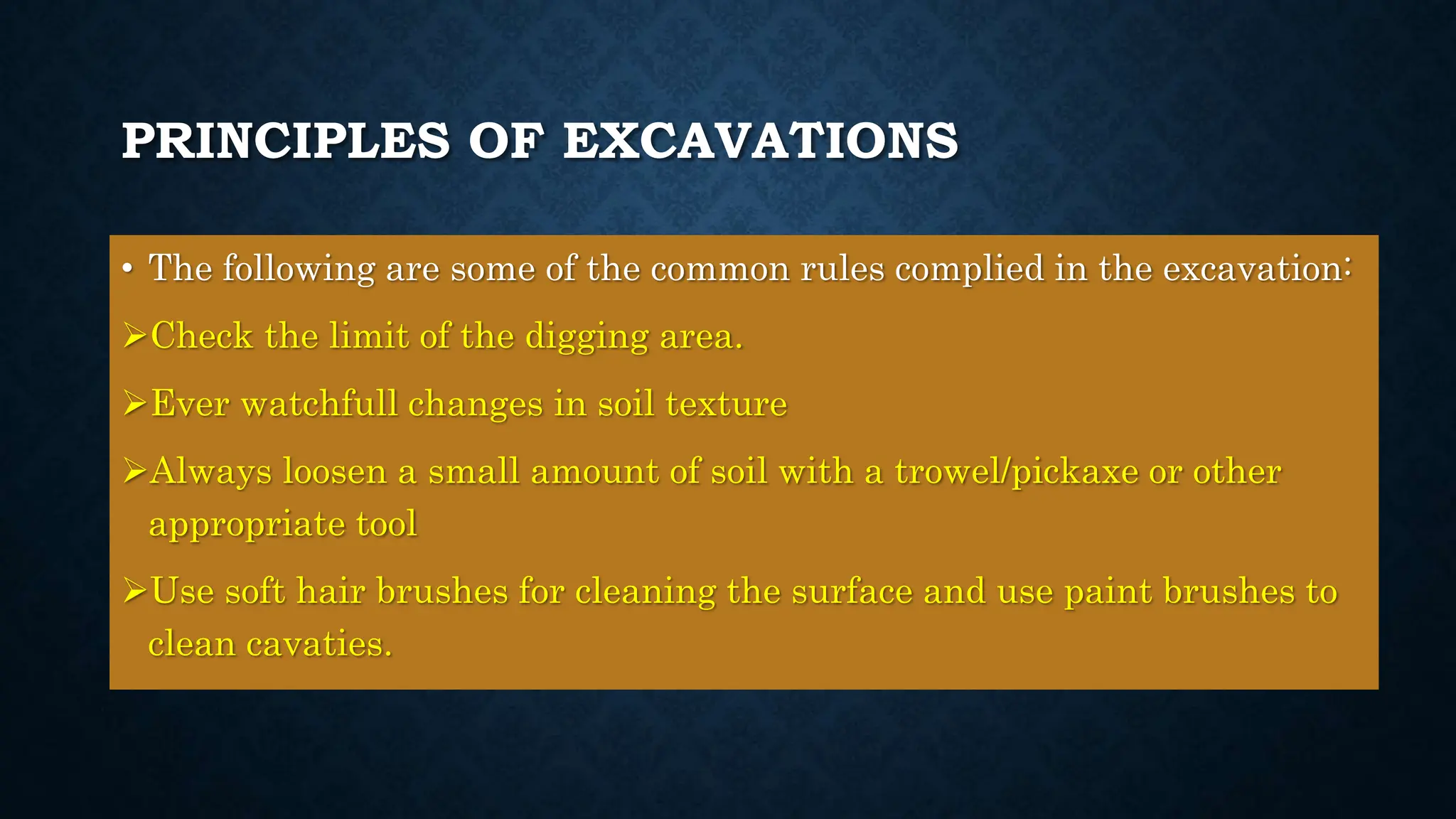 PRINCIPLES OF EXCAVATIONS

• The following are some of the common rules complied in the excavation:

➢Check the limit of the digging area.

➢Ever watchfull changes in soil texture

➢Always loosen a small amount of soil with a trowel/pickaxe or other appropriate tool

➢Use soft hair brushes for cleaning the surface and use paint brushes to clean cavaties.